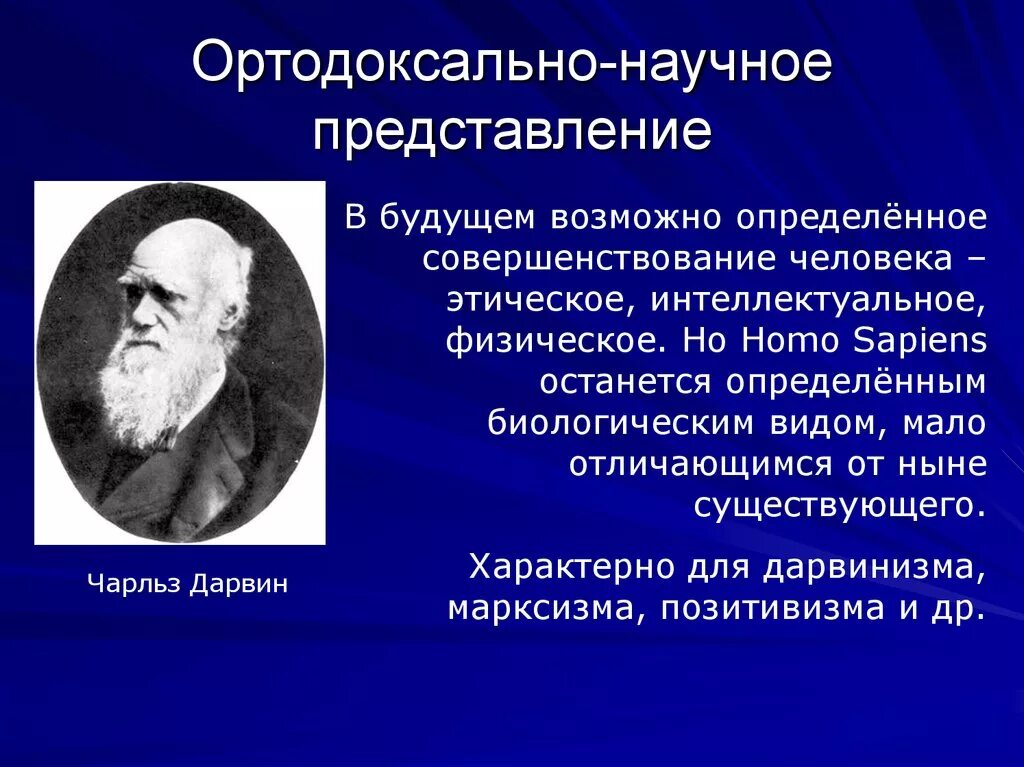 Ортодоксально-научное представление

В будущем возможно определённое совершенствование человека – этическое, интеллектуальное, физическое. Но Homo Sapiens останется определённым биологическим видом, мало отличающимся от ныне существующего.

Характерно для дарвинизма, марксизма, позитивизма и др.

Чарльз Дарвин